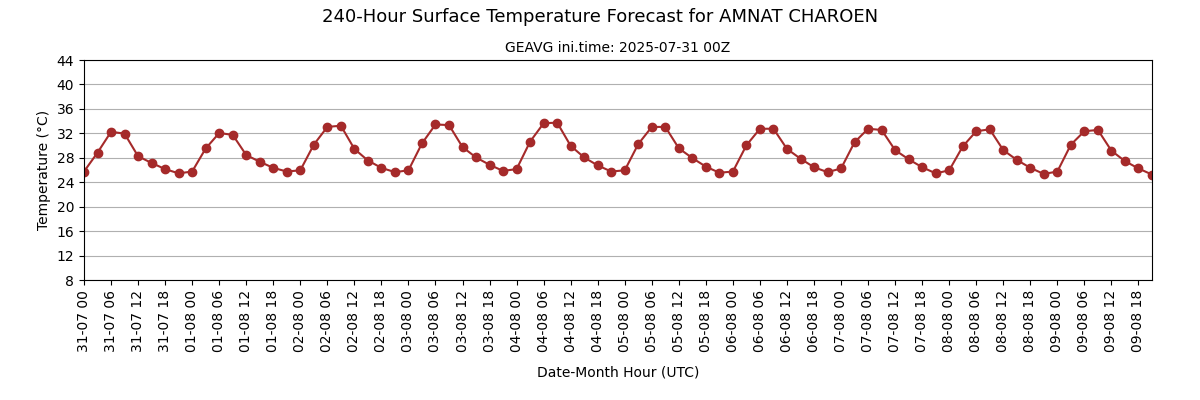 240-Hour Surface Temperature Forecast for AMNAT CHAROEN

GEAVG ini.time: 2025-07-31 00Z

Temperature (°C)

44
40
36
32
28
24
20
16
12
8

31-07 00
31-07 06
31-07 12
31-07 18
01-08 00
01-08 06
01-08 12
01-08 18
02-08 00
02-08 06
02-08 12
02-08 18
03-08 00
03-08 06
03-08 12
03-08 18
04-08 00
04-08 06
04-08 12
04-08 18
05-08 00
05-08 06
05-08 12
05-08 18
06-08 00
06-08 06
06-08 12
06-08 18
07-08 00
07-08 06
07-08 12
07-08 18
08-08 00
08-08 06
08-08 12
08-08 18
09-08 00
09-08 06
09-08 12
09-08 18

Date-Month Hour (UTC)